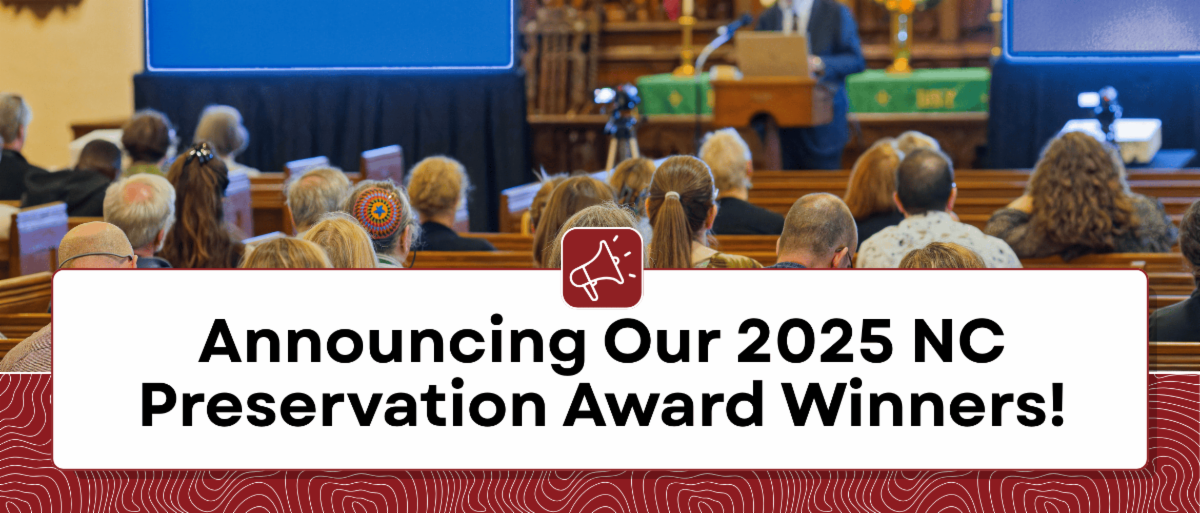 Announcing Our 2025 NC Preservation Award Winners!